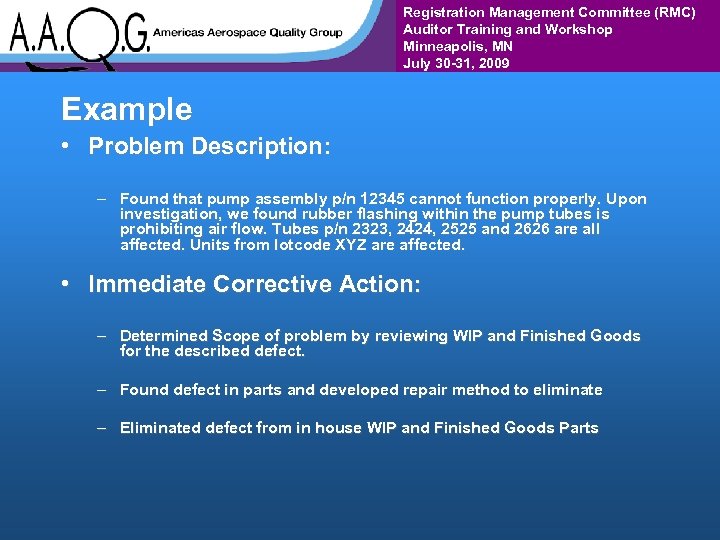 A.A.Q.G. Americas Aerospace Quality Group

Registration Management Committee (RMC)
Auditor Training and Workshop
Minneapolis, MN
July 30-31, 2009

Example

• Problem Description:

– Found that pump assembly p/n 12345 cannot function properly. Upon investigation, we found rubber flashing within the pump tubes is prohibiting air flow. Tubes p/n 2323, 2424, 2525 and 2626 are all affected. Units from lotcode XYZ are affected.

• Immediate Corrective Action:

– Determined Scope of problem by reviewing WIP and Finished Goods for the described defect.

– Found defect in parts and developed repair method to eliminate

– Eliminated defect from in house WIP and Finished Goods Parts